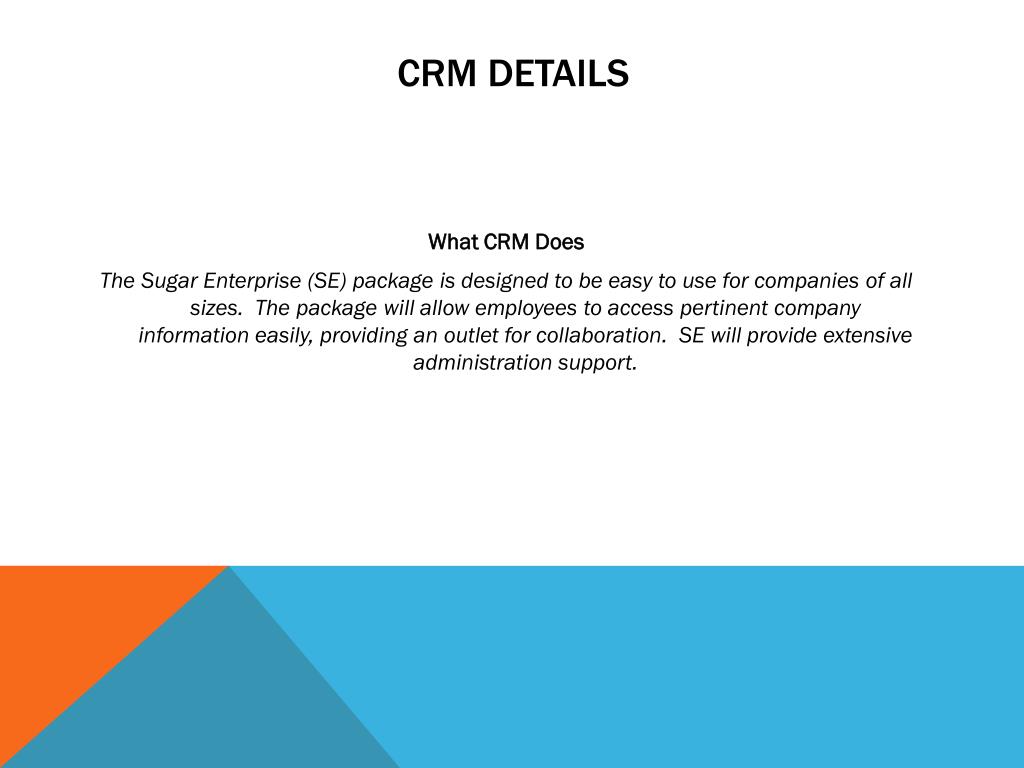 CRM DETAILS

What CRM Does

The Sugar Enterprise (SE) package is designed to be easy to use for companies of all sizes. The package will allow employees to access pertinent company information easily, providing an outlet for collaboration. SE will provide extensive administration support.